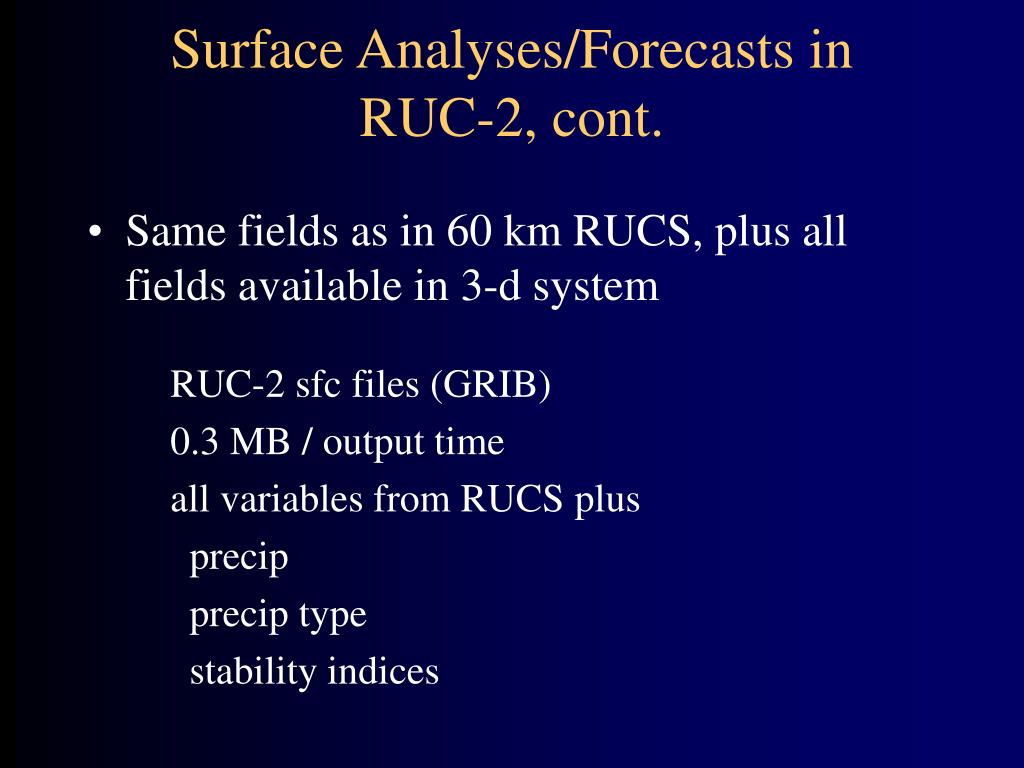 Surface Analyses/Forecasts in RUC-2, cont.

• Same fields as in 60 km RUCS, plus all fields available in 3-d system

RUC-2 sfc files (GRIB)
0.3 MB / output time
all variables from RUCS plus
precip
precip type
stability indices